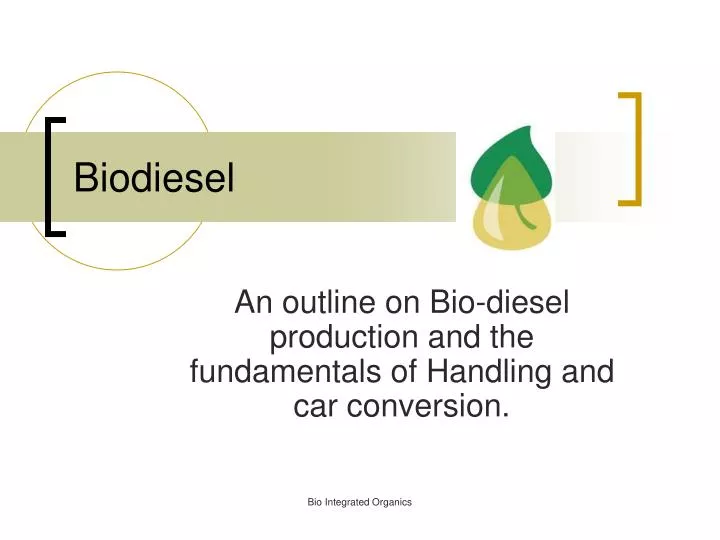 Biodiesel

An outline on Bio-diesel production and the fundamentals of Handling and car conversion.

Bio Integrated Organics